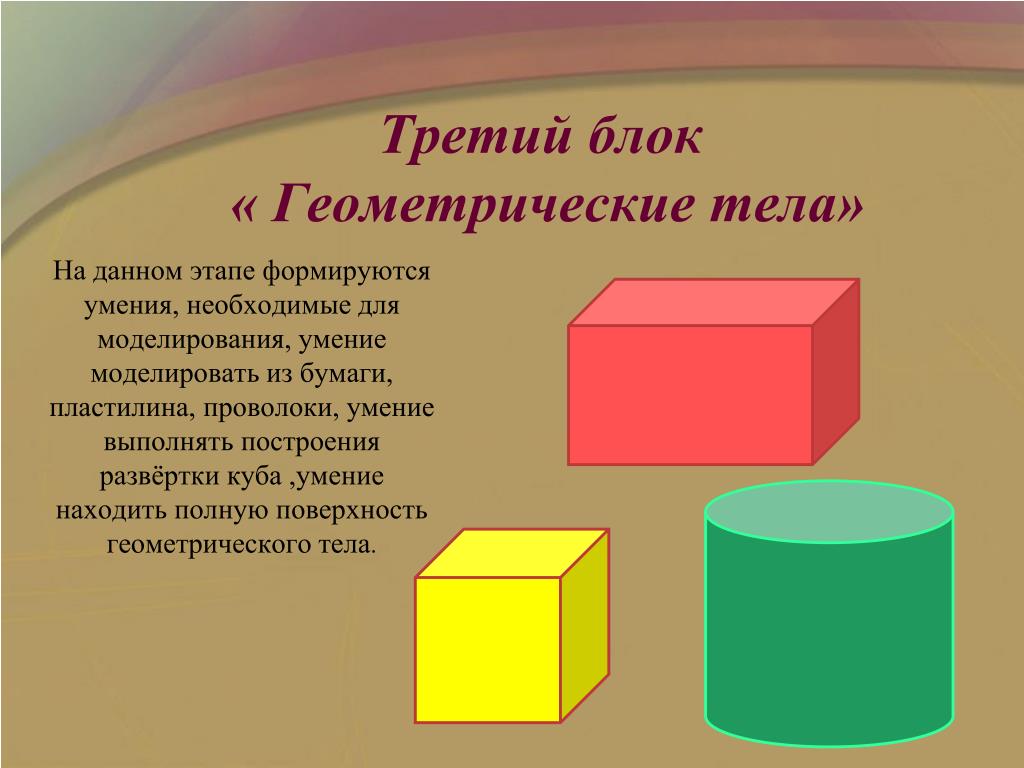 Третий блок
« Геометрические тела»

На данном этапе формируются умения, необходимые для моделирования, умение моделировать из бумаги, пластилина, проволоки, умение выполнять построения развёртки куба ,умение находить полную поверхность геометрического тела.